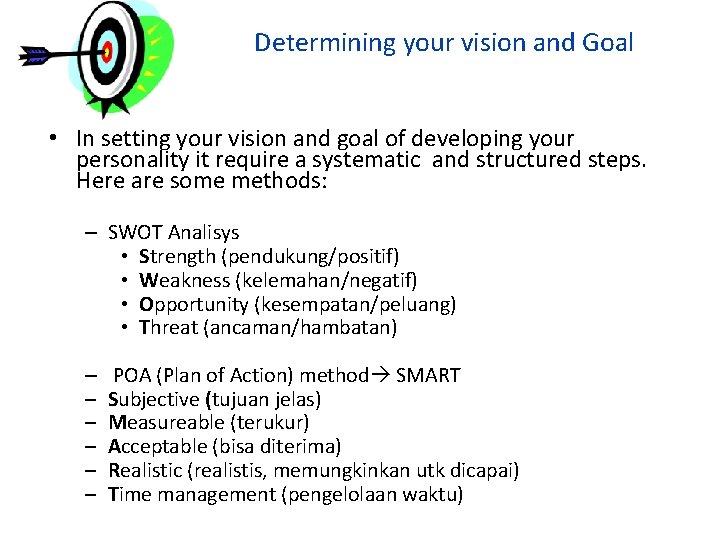 Determining your vision and Goal

• In setting your vision and goal of developing your personality it require a systematic and structured steps. Here are some methods:

– SWOT Analisys
  • Strength (pendukung/positif)
  • Weakness (kelemahan/negatif)
  • Opportunity (kesempatan/peluang)
  • Threat (ancaman/hambatan)

– POA (Plan of Action) method→ SMART
– Subjective (tujuan jelas)
– Measureable (terukur)
– Acceptable (bisa diterima)
– Realistic (realistis, memungkinkan utk dicapai)
– Time management (pengelolaan waktu)